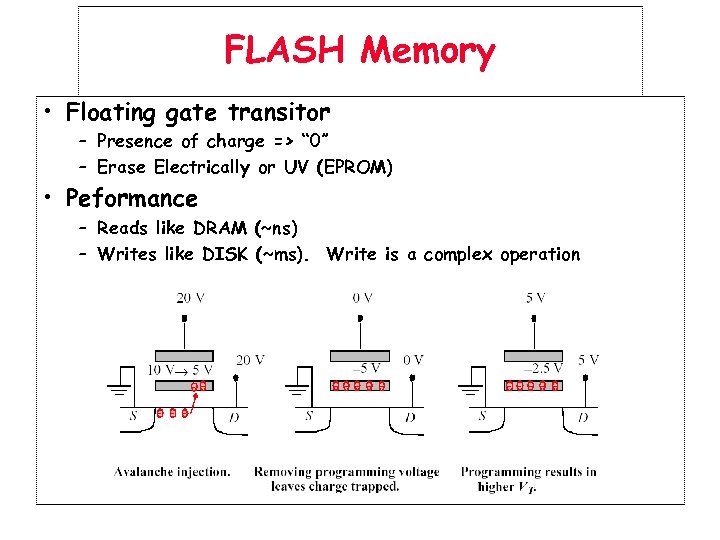 FLASH Memory

• Floating gate transitor
– Presence of charge => "0"
– Erase Electrically or UV (EPROM)

• Peformance
– Reads like DRAM (~ns)
– Writes like DISK (~ms). Write is a complex operation

20 V

10 V→ 5 V

20 V

S

D

Avalanche injection.

0 V

–5 V

0 V

S

D

Removing programming voltage leaves charge trapped.

5 V

–2.5 V

5 V

S

D

Programming results in higher $V_T$.